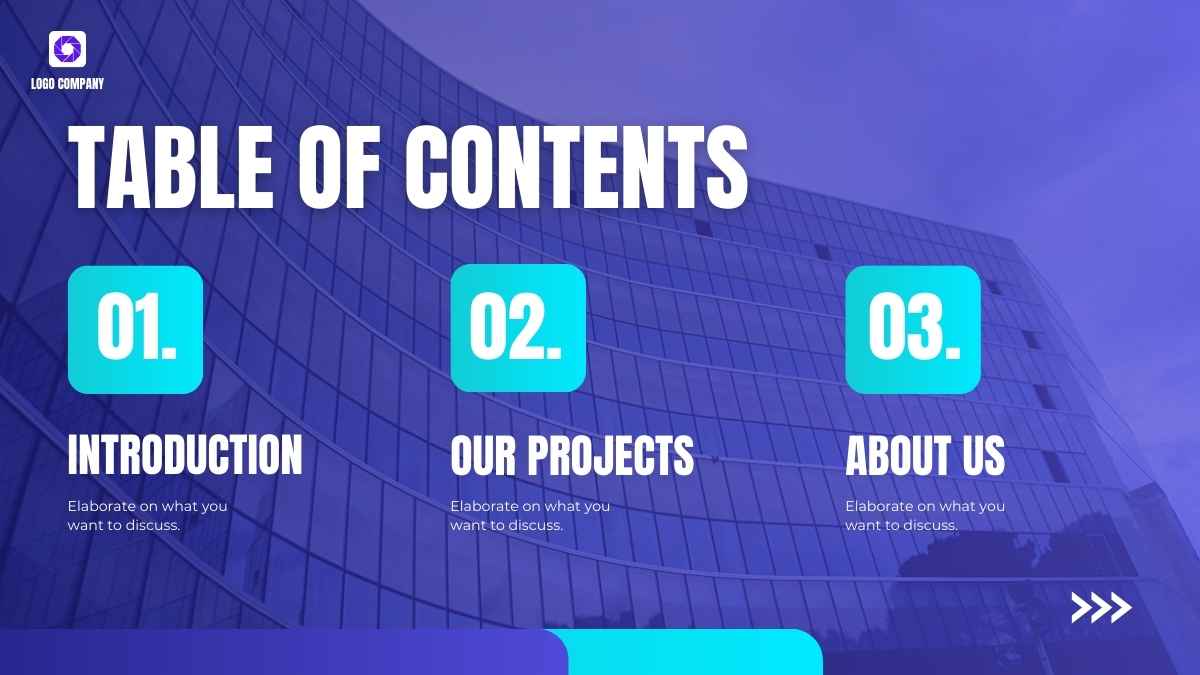 LOGO COMPANY

TABLE OF CONTENTS

01.

INTRODUCTION

Elaborate on what you want to discuss.

02.

OUR PROJECTS

Elaborate on what you want to discuss.

03.

ABOUT US

Elaborate on what you want to discuss.